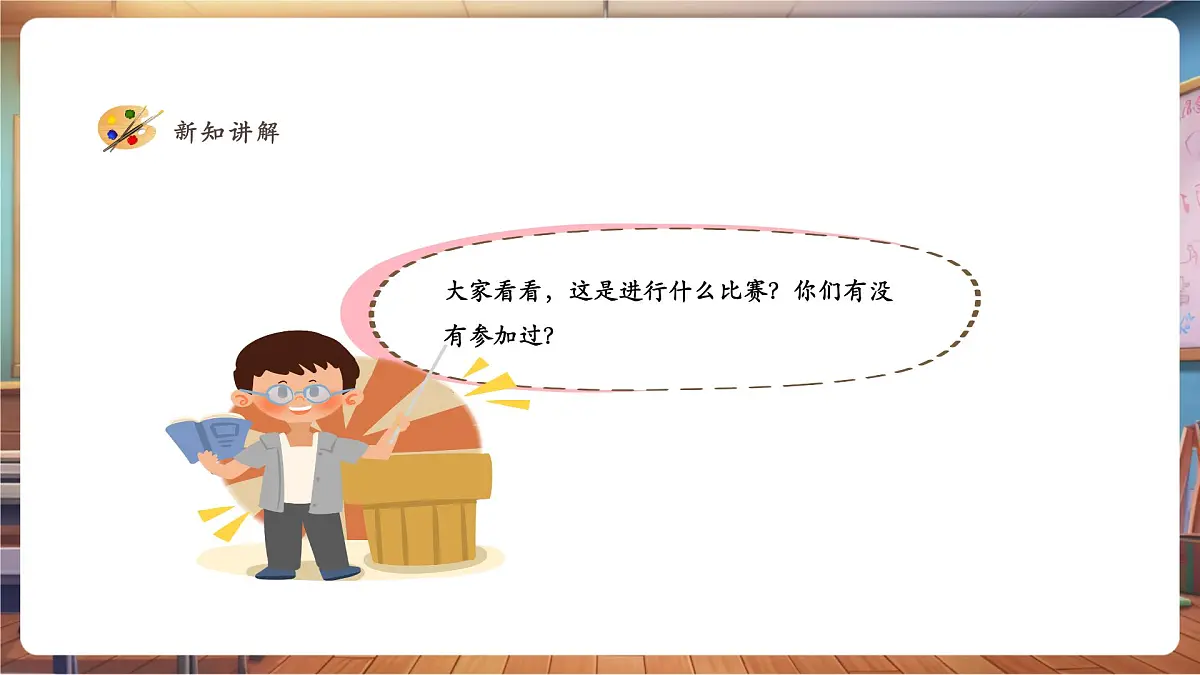 新知讲解

大家看看，这是进行什么比赛？你们有没有参加过？